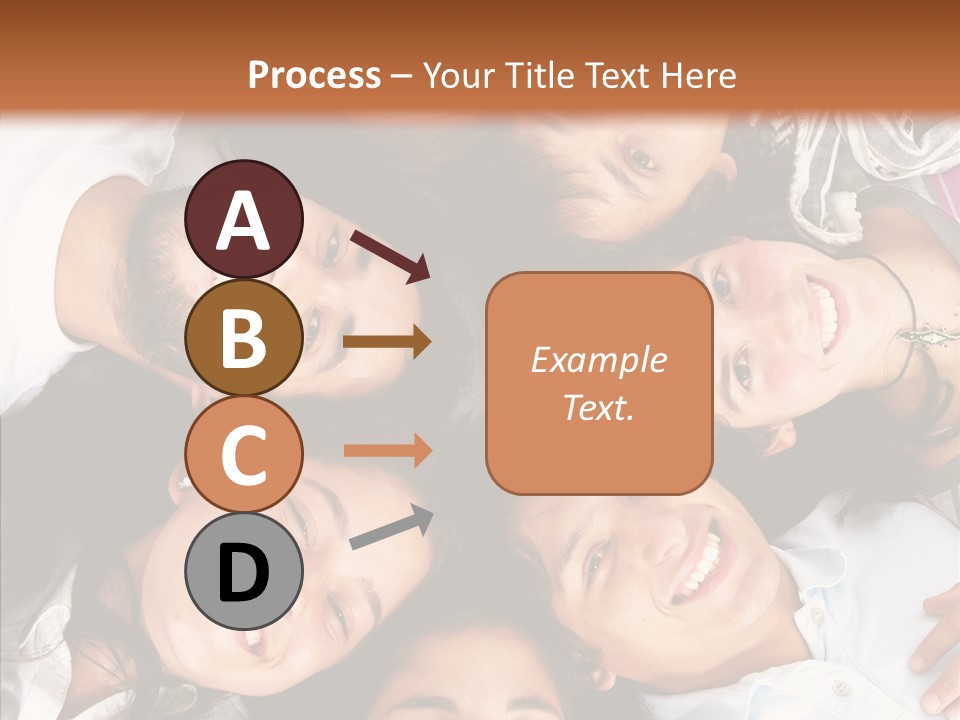 Process – Your Title Text Here

A

B

C

D

Example Text.